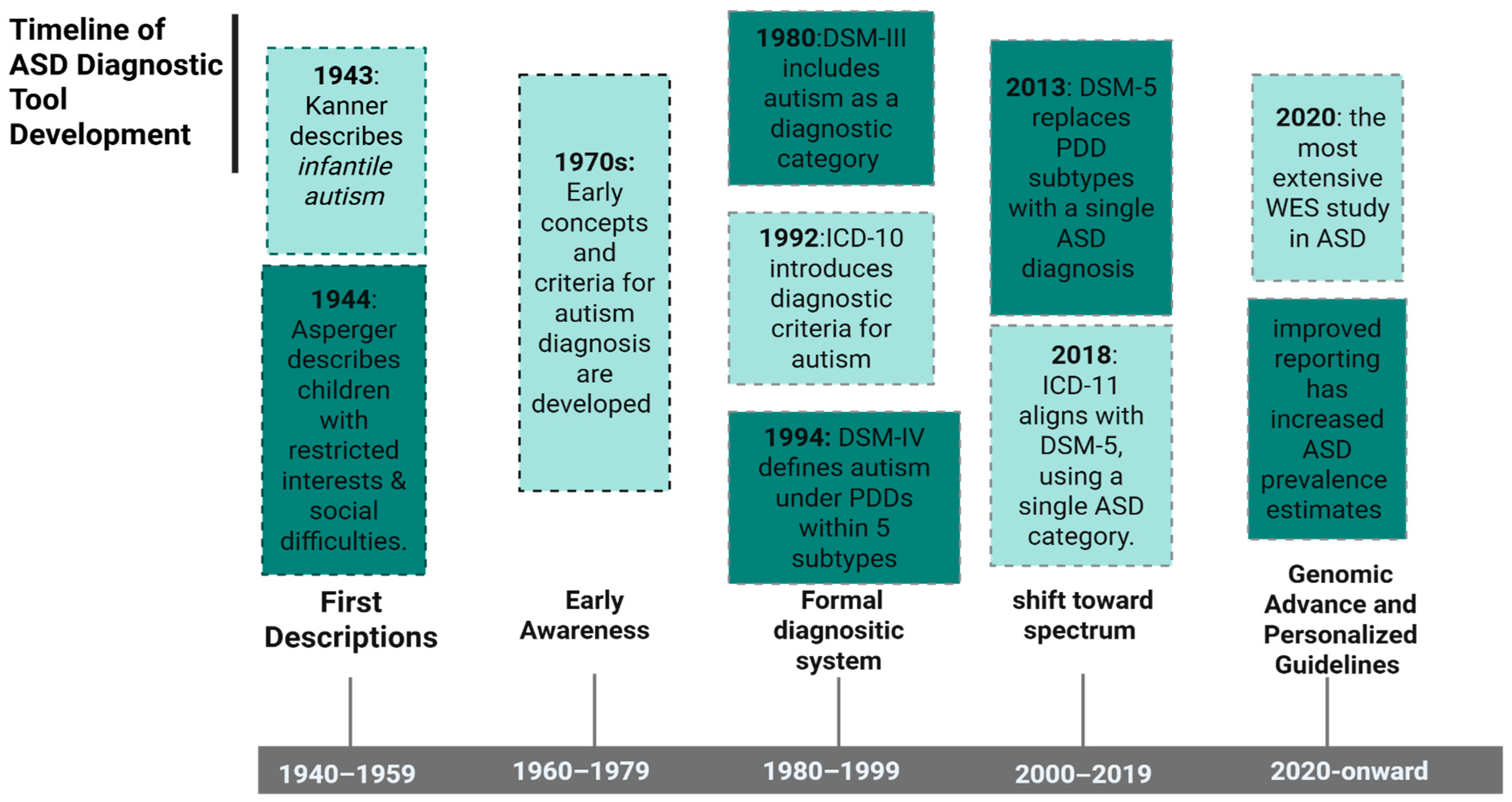 Timeline of ASD Diagnostic Tool Development

1943: Kanner describes infantile autism

1944: Asperger describes children with restricted interests & social difficulties.

First Descriptions

1970s: Early concepts and criteria for autism diagnosis are developed

Early Awareness

1980:DSM-III includes autism as a diagnostic category

1992:ICD-10 introduces diagnostic criteria for autism

1994: DSM-IV defines autism under PDDs within 5 subtypes

Formal diagnositic system

2013: DSM-5 replaces PDD subtypes with a single ASD diagnosis

2018: ICD-11 aligns with DSM-5, using a single ASD category.

shift toward spectrum

2020: the most extensive WES study in ASD

improved reporting has increased ASD prevalence estimates

Genomic Advance and Personalized Guidelines

1940–1959

1960–1979

1980–1999

2000–2019

2020-onward